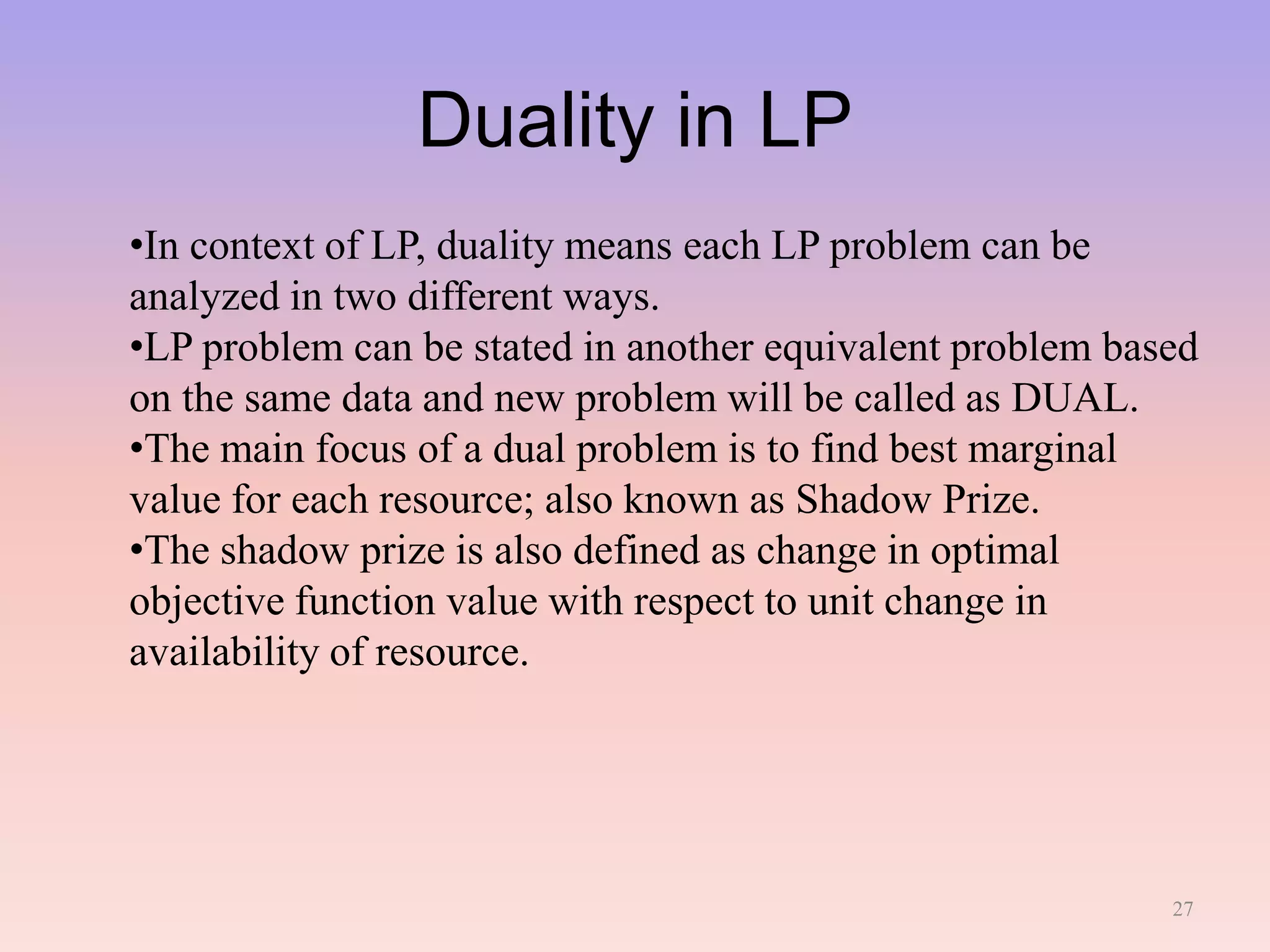 Duality in LP

•In context of LP, duality means each LP problem can be analyzed in two different ways.
•LP problem can be stated in another equivalent problem based on the same data and new problem will be called as DUAL.
•The main focus of a dual problem is to find best marginal value for each resource; also known as Shadow Prize.
•The shadow prize is also defined as change in optimal objective function value with respect to unit change in availability of resource.

27